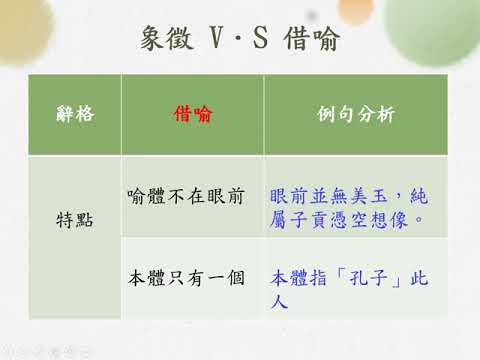 象徵 V·S 借喻

| 辭格 | 借喻 | 例句分析 |
|---|---|---|
| 特點 | 喻體不在眼前 | 眼前並無美玉，純屬子貢憑空想像。 |
|  | 本體只有一個 | 本體指「孔子」此人 |